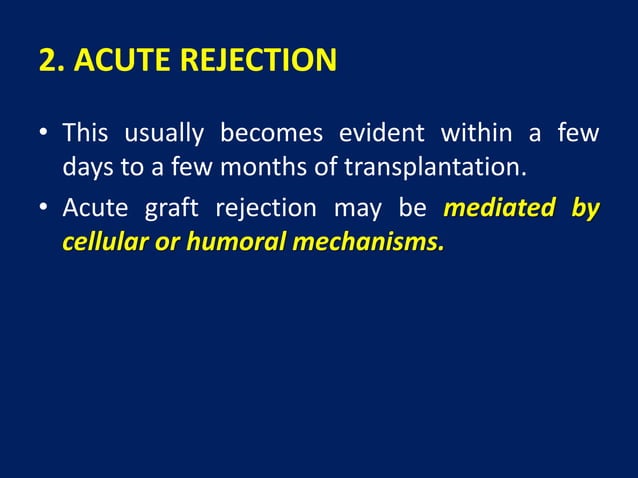 2. ACUTE REJECTION

• This usually becomes evident within a few days to a few months of transplantation.

• Acute graft rejection may be mediated by cellular or humoral mechanisms.